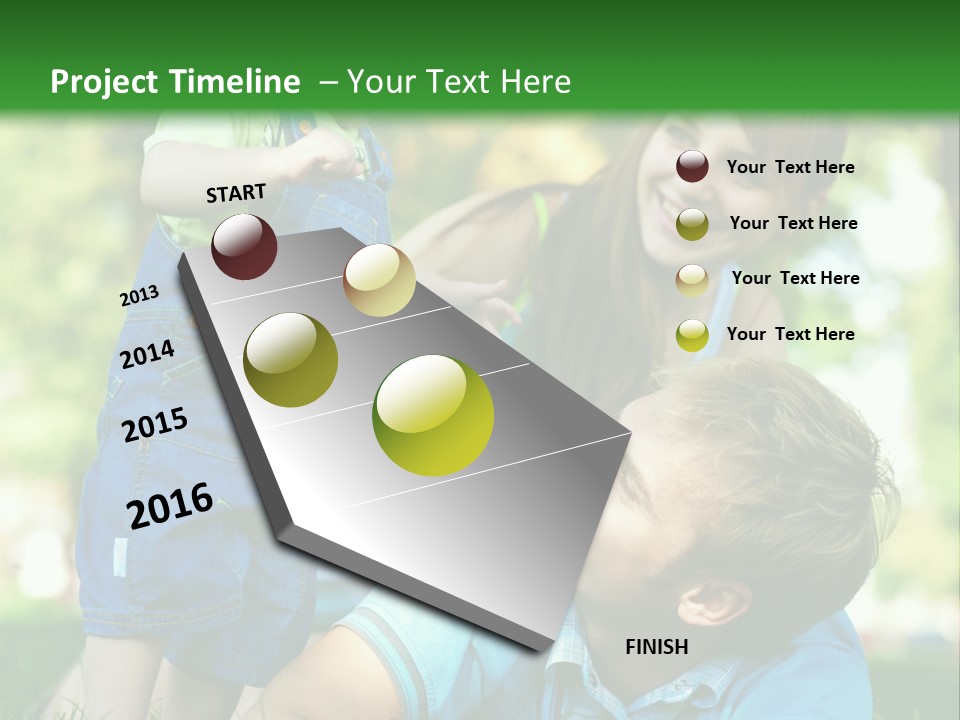 Project Timeline – Your Text Here

START

2013

2014

2015

2016

FINISH

Your Text Here

Your Text Here

Your Text Here

Your Text Here